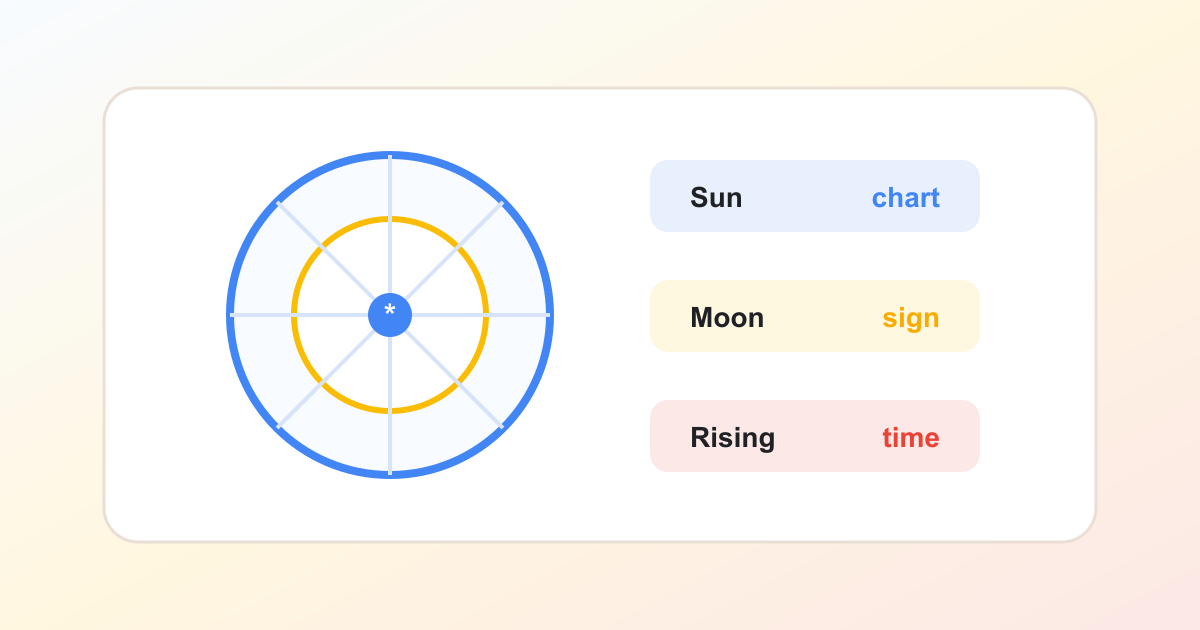 *

Sun chart

Moon sign

Rising time